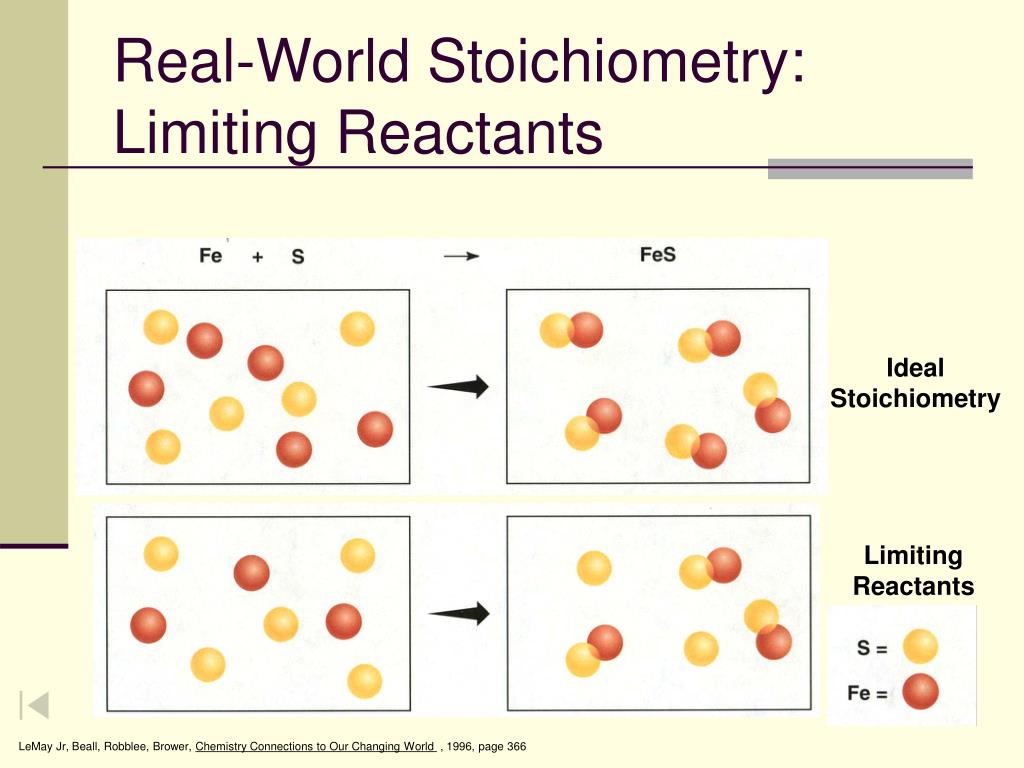 Real-World Stoichiometry: Limiting Reactants

Fe + S → FeS

Ideal Stoichiometry

Limiting Reactants

S =

Fe =

LeMay Jr, Beall, Robblee, Brower, Chemistry Connections to Our Changing World , 1996, page 366